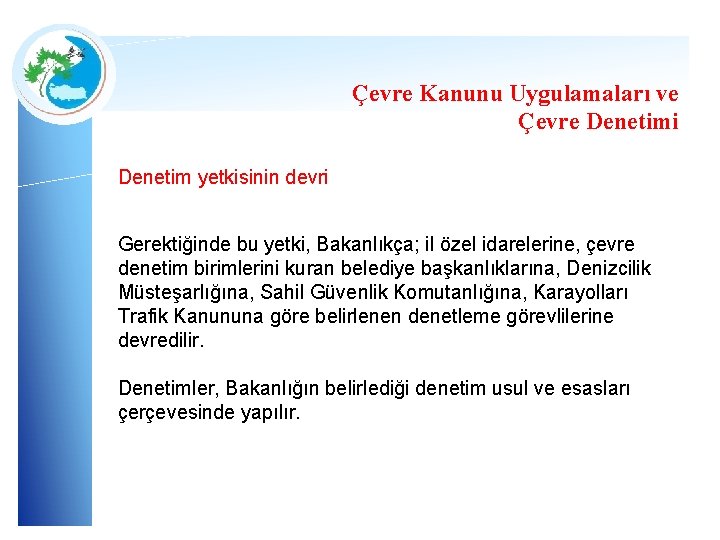 Çevre Kanunu Uygulamaları ve Çevre Denetimi

Denetim yetkisinin devri

Gerektiğinde bu yetki, Bakanlıkça; il özel idarelerine, çevre denetim birimlerini kuran belediye başkanlıklarına, Denizcilik Müsteşarlığına, Sahil Güvenlik Komutanlığına, Karayolları Trafik Kanununa göre belirlenen denetleme görevlilerine devredilir.

Denetimler, Bakanlığın belirlediği denetim usul ve esasları çerçevesinde yapılır.